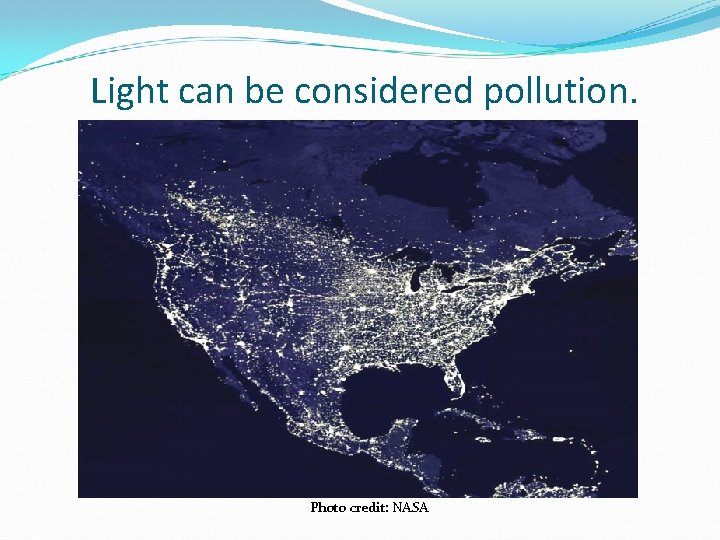 Light can be considered pollution.

Photo credit: NASA